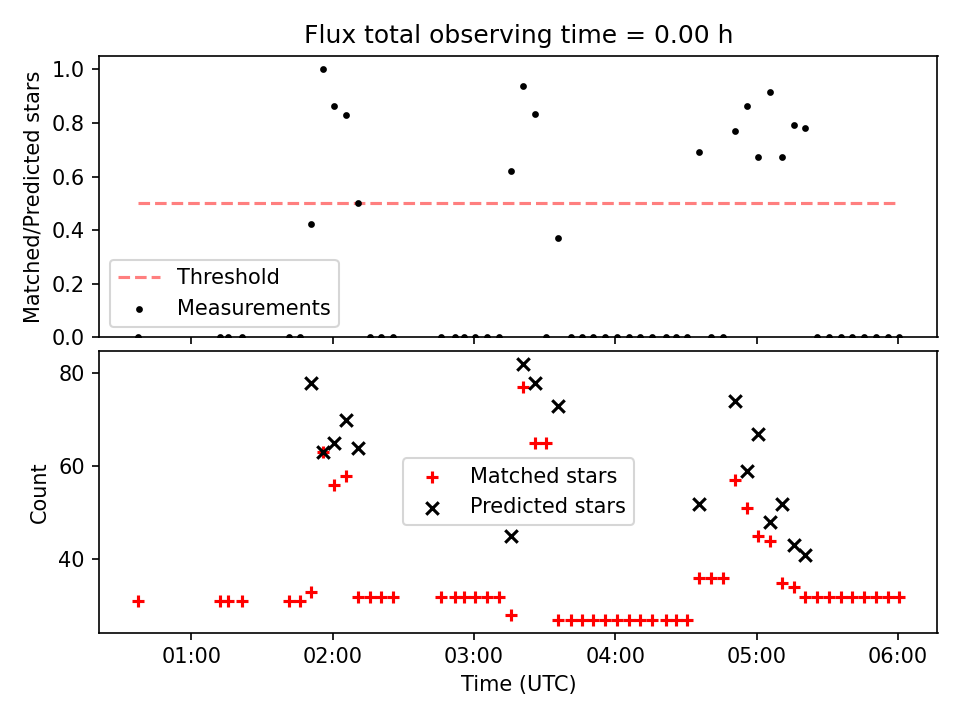 Flux total observing time = 0.00 h

Matched/Predicted stars

1.0
0.8
0.6
0.4
0.2
0.0

Threshold
Measurements

Count

80
60
40

Matched stars
Predicted stars

01:00
02:00
03:00
04:00
05:00
06:00

Time (UTC)